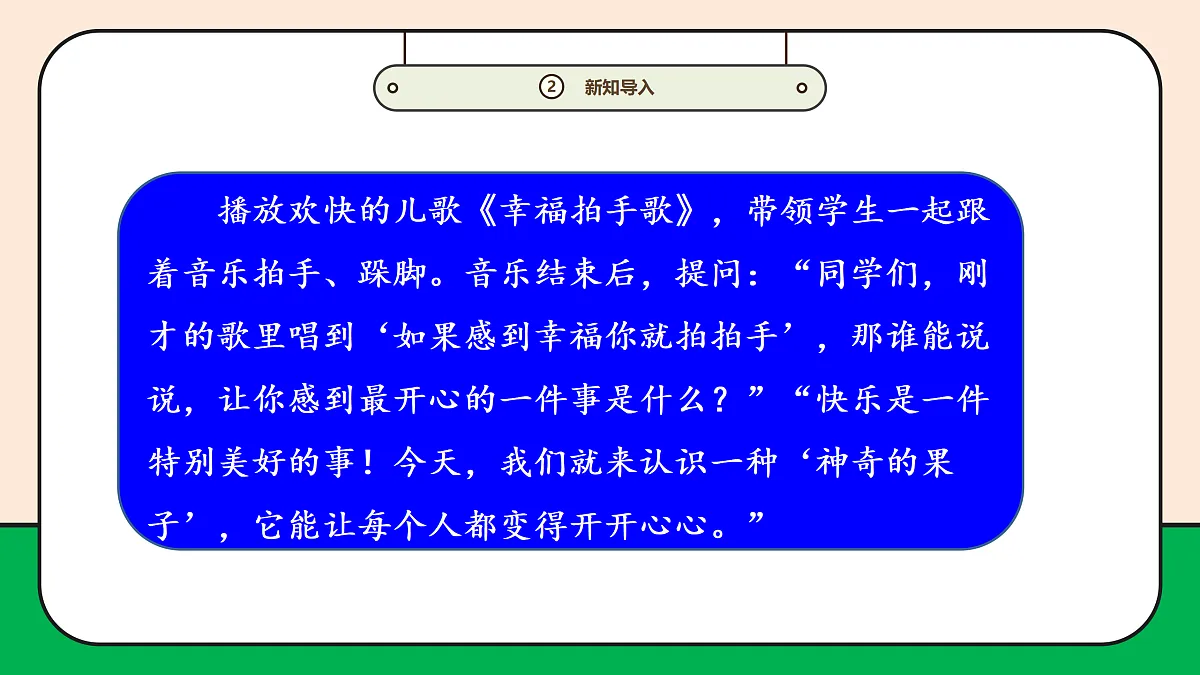 ② 新知导入

播放欢快的儿歌《幸福拍手歌》，带领学生一起跟着音乐拍手、跺脚。音乐结束后，提问：“同学们，刚才的歌里唱到‘如果感到幸福你就拍拍手’，那谁能说说，让你感到最开心的一件事是什么？”“快乐是一件特别美好的事！今天，我们就来认识一种‘神奇的果子’，它能让每个人都变得开开心心。”